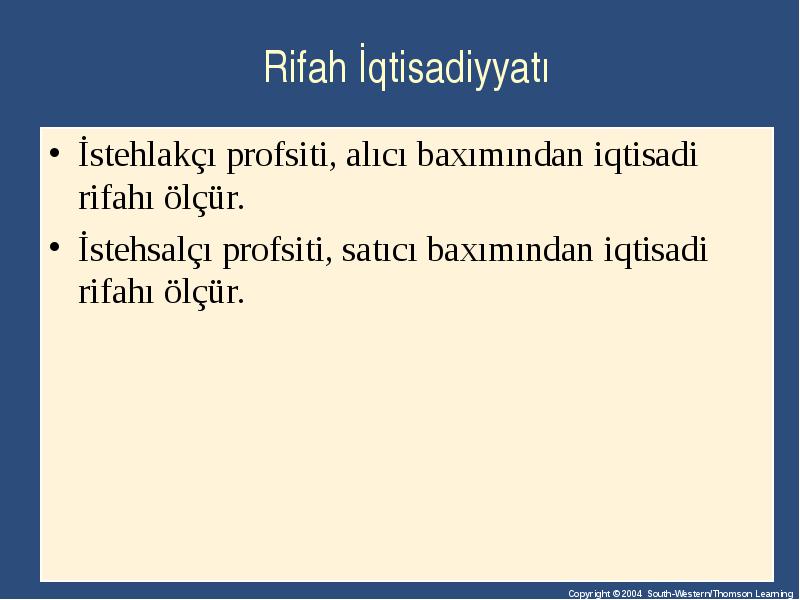 Rifah İqtisadiyyatı

• İstehlakçı profsiti, alıcı baxımından iqtisadi rifahı ölçür.

• İstehsalçı profsiti, satıcı baxımından iqtisadi rifahı ölçür.

Copyright © 2004 South-Western/Thomson Learning